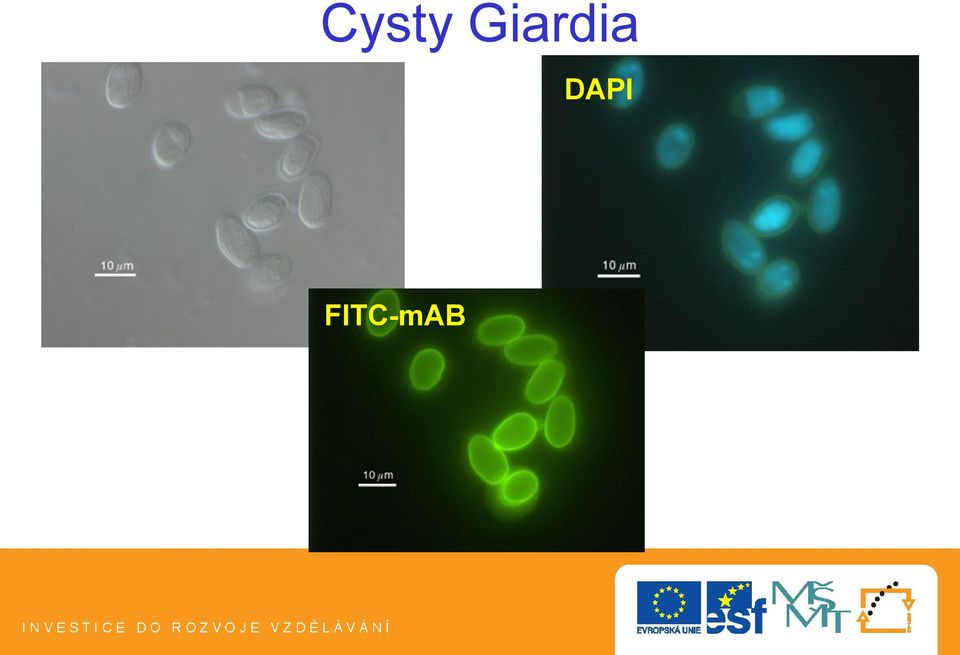 Cysty Giardia

10 $\mu$m

DAPI

10 $\mu$m

FITC-mAB

10 $\mu$m

INVESTICE DO ROZVOJE VZDĚLÁVÁNÍ

EVROPSKÁ UNIE

esf

MŠMT